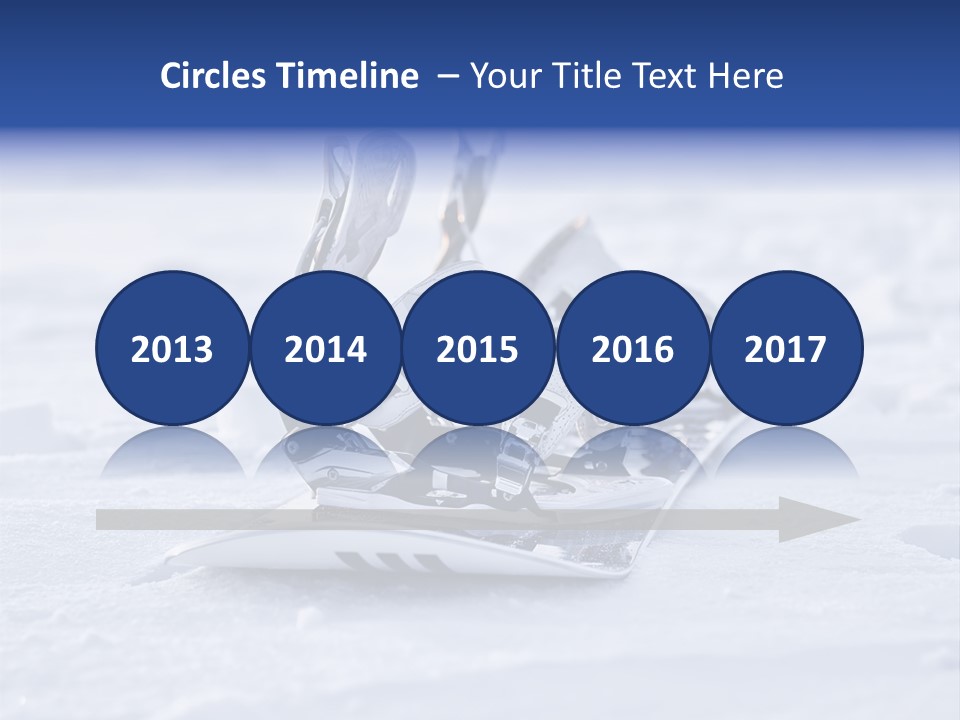 Circles Timeline – Your Title Text Here

2013

2014

2015

2016

2017